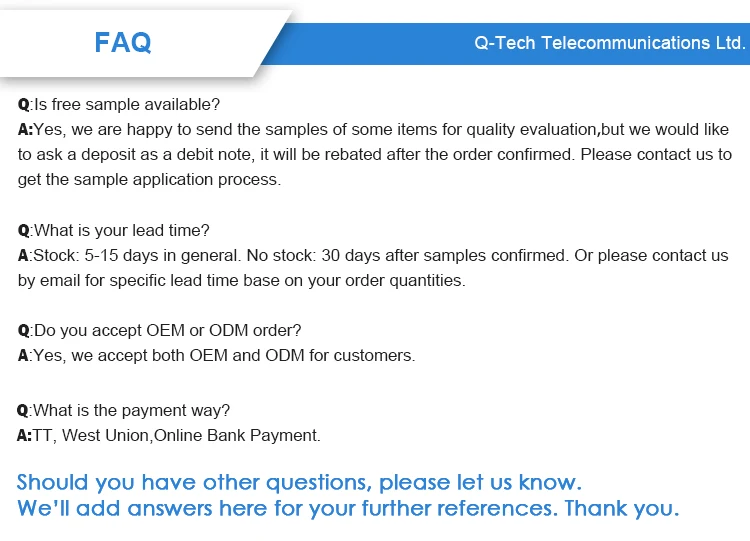 FAQ

Q-Tech Telecommunications Ltd.

Q:Is free sample available?
A:Yes, we are happy to send the samples of some items for quality evaluation,but we would like to ask a deposit as a debit note, it will be rebated after the order confirmed. Please contact us to get the sample application process.

Q:What is your lead time?
A:Stock: 5-15 days in general. No stock: 30 days after samples confirmed. Or please contact us by email for specific lead time base on your order quantities.

Q:Do you accept OEM or ODM order?
A:Yes, we accept both OEM and ODM for customers.

Q:What is the payment way?
A:TT, West Union,Online Bank Payment.

Should you have other questions, please let us know.
We'll add answers here for your further references. Thank you.